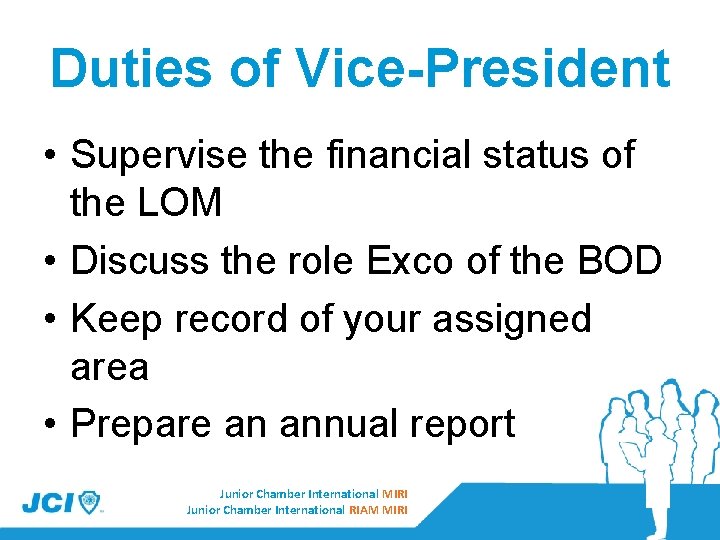 Duties of Vice-President

• Supervise the financial status of the LOM
• Discuss the role Exco of the BOD
• Keep record of your assigned area
• Prepare an annual report

JCI

Junior Chamber International MIRI
Junior Chamber International RIAM MIRI